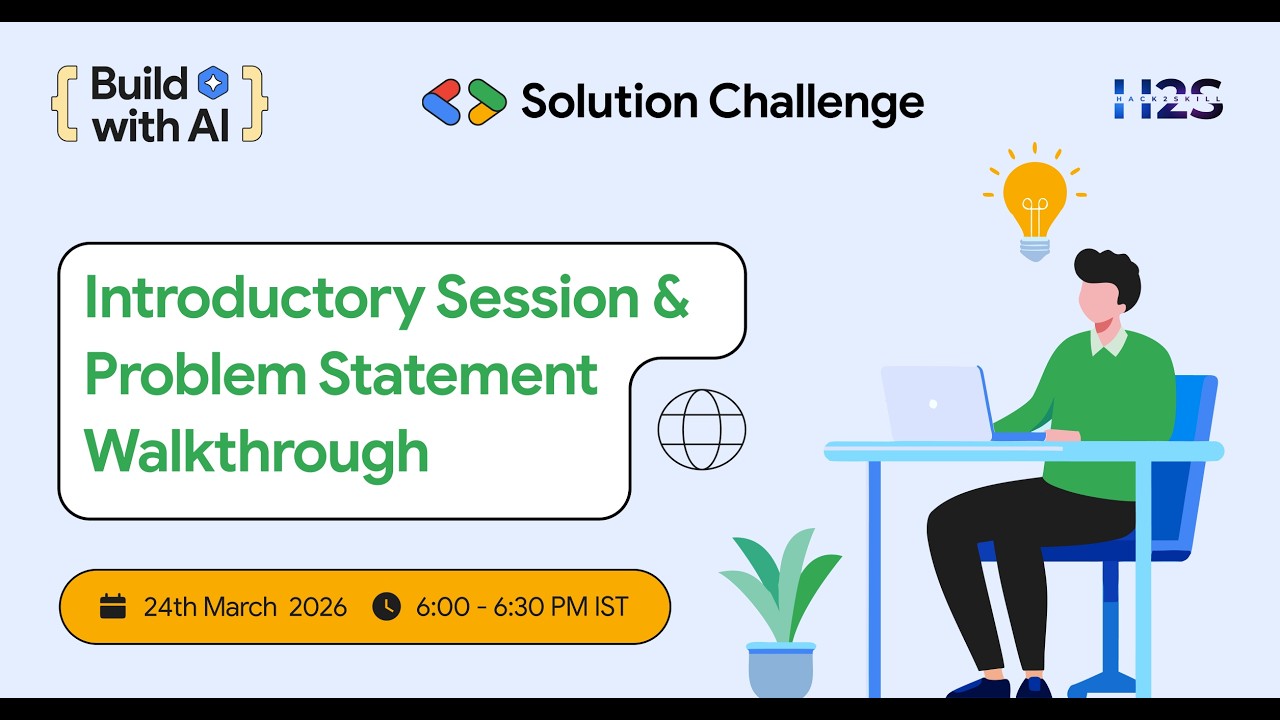 { Build with AI }

Solution Challenge

H2S HACK2SKILL

Introductory Session & Problem Statement Walkthrough

24th March 2026 6:00 - 6:30 PM IST